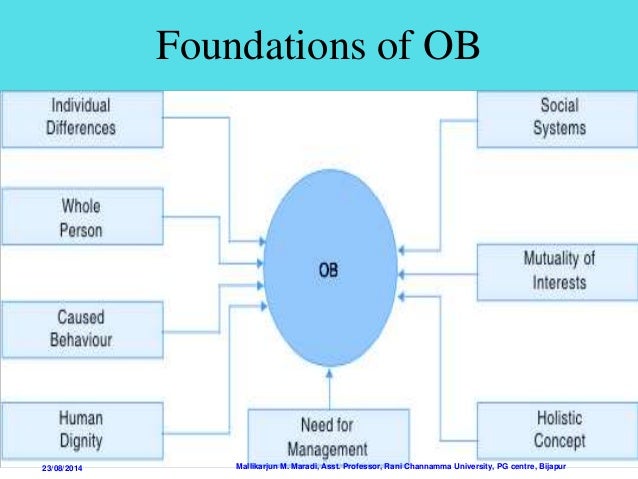 Foundations of OB

Individual Differences

Whole Person

Caused Behaviour

Human Dignity

OB

Need for Management

Social Systems

Mutuality of Interests

Holistic Concept

23/08/2014

Mallikarjun M. Maradi, Asst. Professor, Rani Channamma University, PG centre, Bijapur